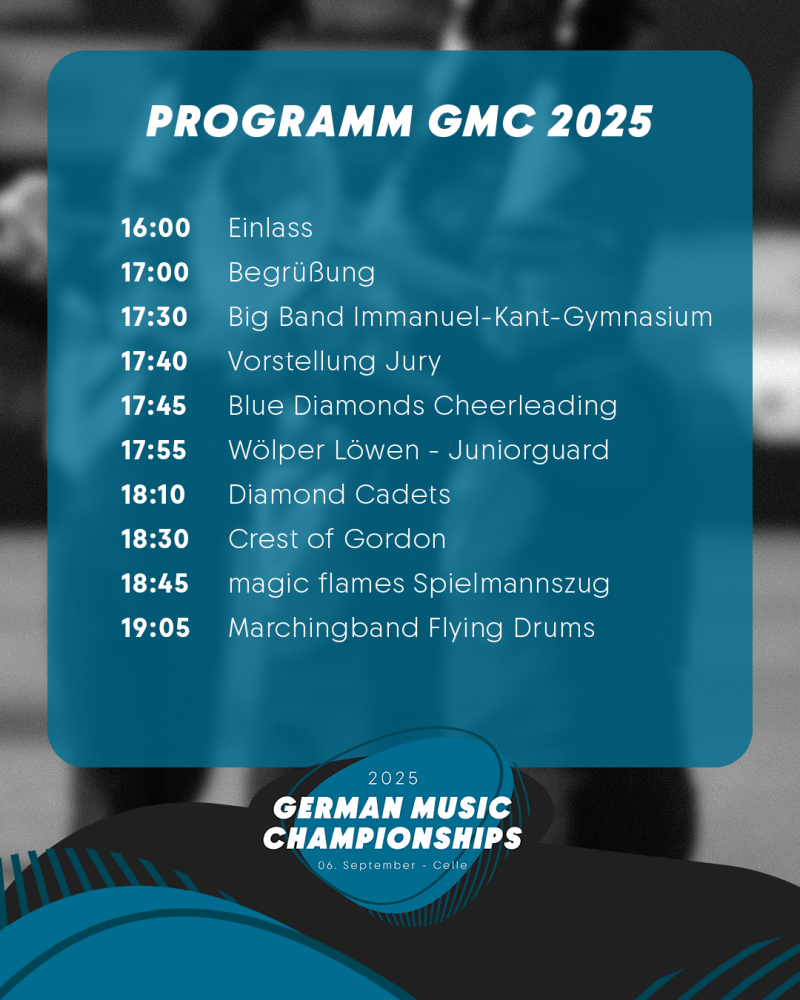 PROGRAMM GMC 2025

16:00 Einlass
17:00 Begrüßung
17:30 Big Band Immanuel-Kant-Gymnasium
17:40 Vorstellung Jury
17:45 Blue Diamonds Cheerleading
17:55 Wölper Löwen - Juniorguard
18:10 Diamond Cadets
18:30 Crest of Gordon
18:45 magic flames Spielmannszug
19:05 Marchingband Flying Drums

2025
GERMAN MUSIC CHAMPIONSHIPS
06. September - Celle